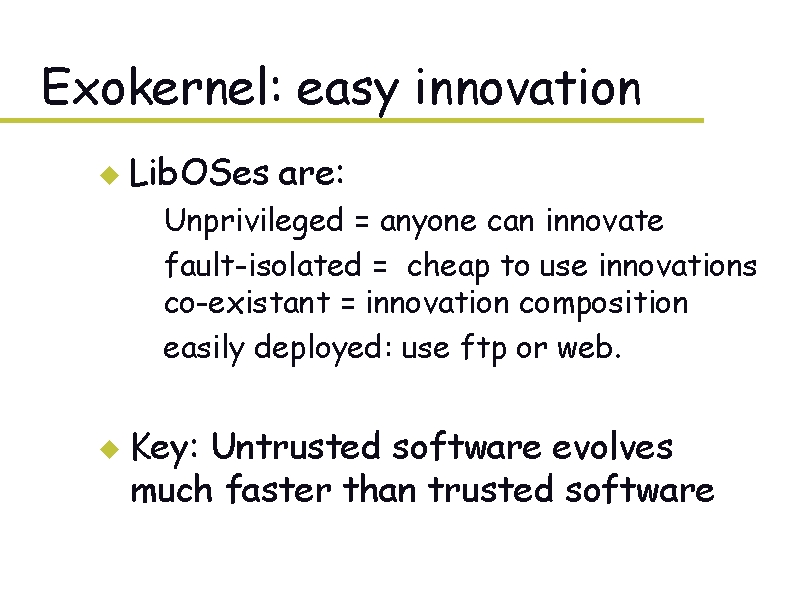 Exokernel: easy innovation

LibOSes are:

Unprivileged = anyone can innovate
fault-isolated = cheap to use innovations
co-existant = innovation composition
easily deployed: use ftp or web.

Key: Untrusted software evolves much faster than trusted software